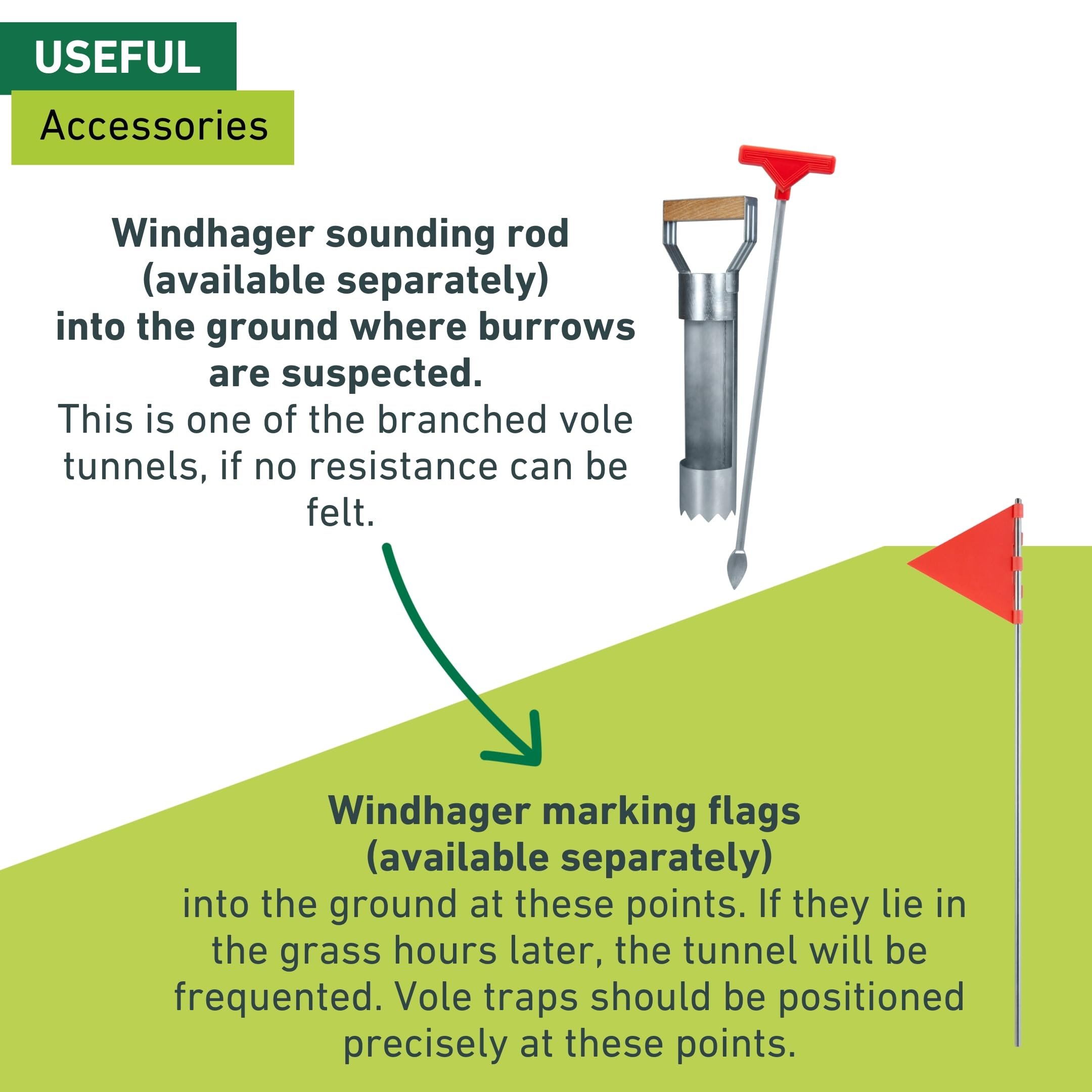 USEFUL

Accessories

Windhager sounding rod (available separately) into the ground where burrows are suspected.
This is one of the branched vole tunnels, if no resistance can be felt.

Windhager marking flags (available separately)
into the ground at these points. If they lie in the grass hours later, the tunnel will be frequented. Vole traps should be positioned precisely at these points.